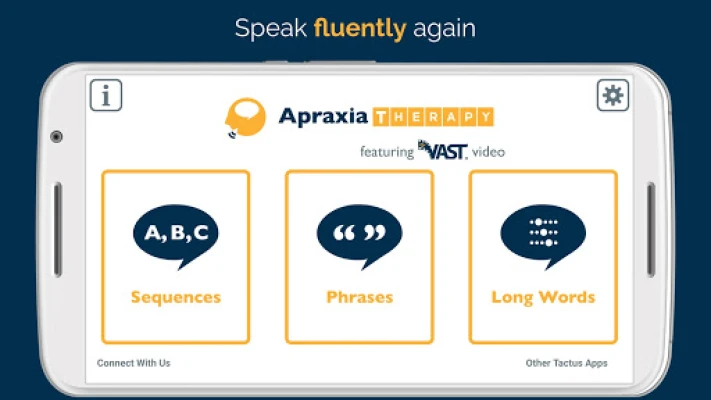 Speak fluently again

i

Apraxia THERAPY

featuring VAST video

A, B, C

Sequences

“ ”

Phrases

Long Words

Connect With Us

Other Tactus Apps